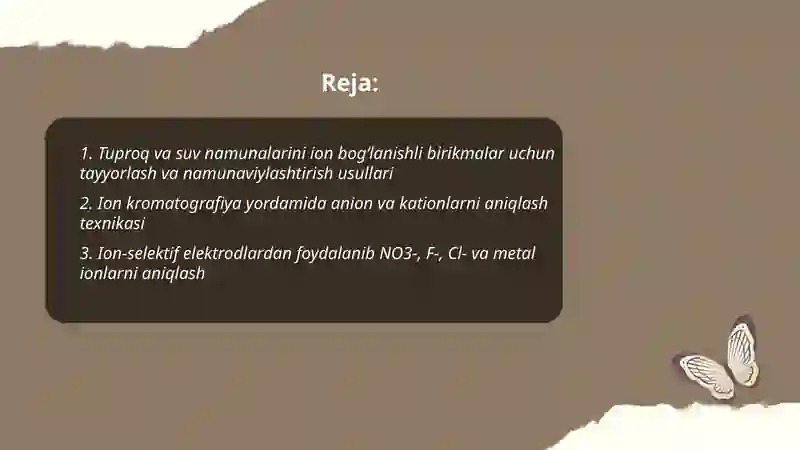 Reja:

1. Tuproq va suv namunalarini ion bog'lanishli birikmalar uchun tayyorlash va namunaviylashtirish usullari

2. Ion kromatografiya yordamida anion va kationlarni aniqlash texnikasi

3. Ion-selektif elektrodlardan foydalanib NO3-, F-, Cl- va metal ionlarni aniqlash